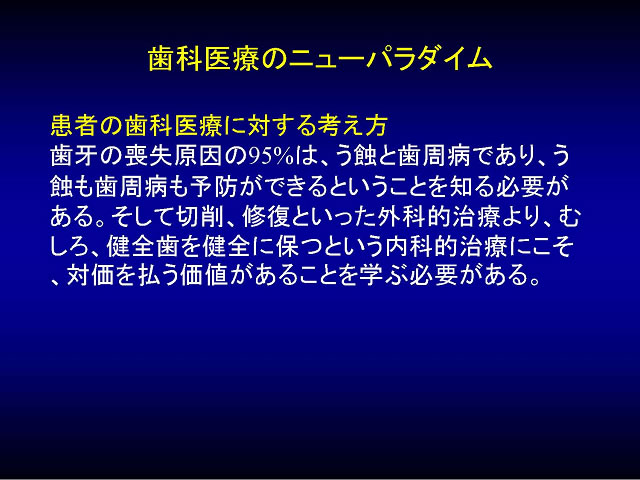 歯科医療のニューパラダイム

患者の歯科医療に対する考え方
歯牙の喪失原因の95%は、う蝕と歯周病であり、う蝕も歯周病も予防ができるということを知る必要がある。そして切削、修復といった外科的治療より、むしろ、健全歯を健全に保つという内科的治療にこそ、対価を払う価値があることを学ぶ必要がある。